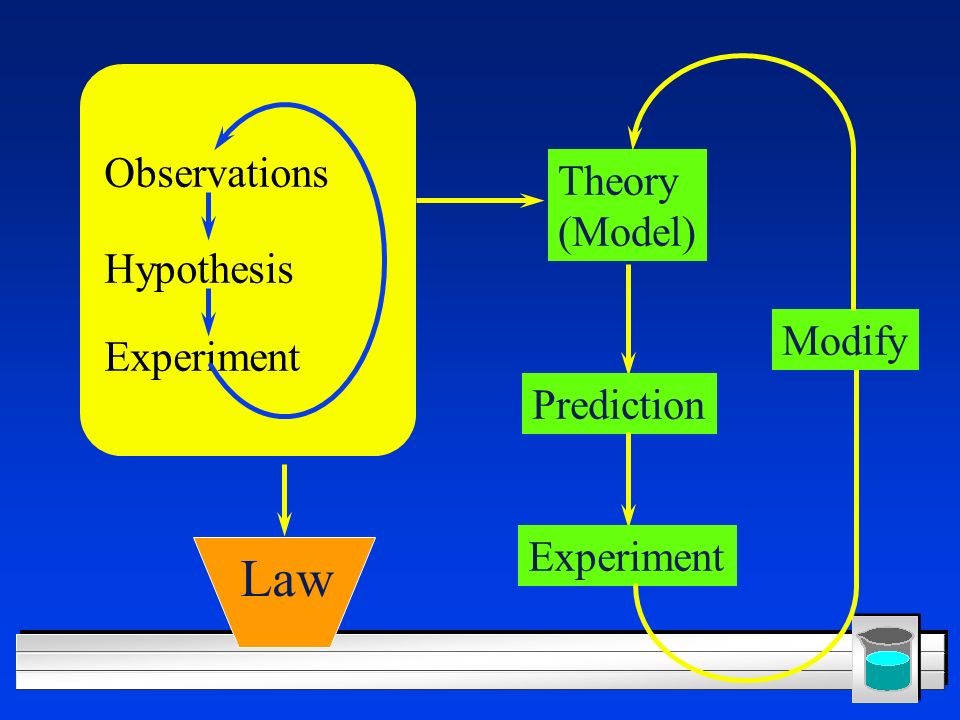 Observations

Hypothesis

Experiment

Law

Theory (Model)

Prediction

Experiment

Modify